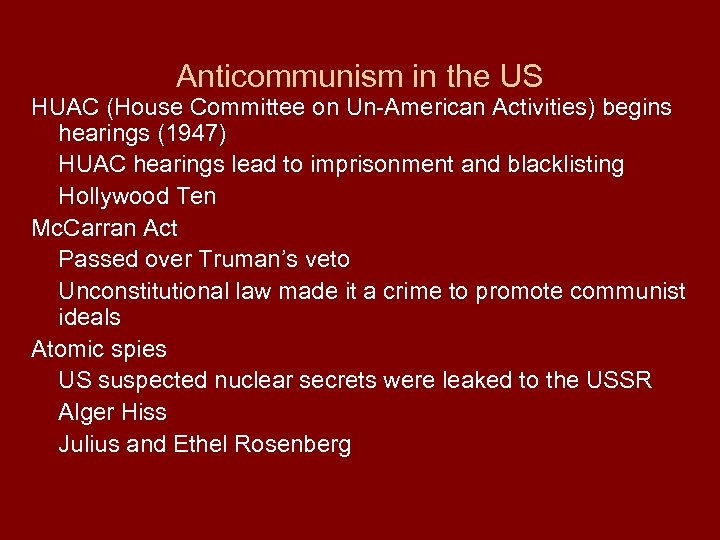 Anticommunism in the US

HUAC (House Committee on Un-American Activities) begins hearings (1947)

HUAC hearings lead to imprisonment and blacklisting

Hollywood Ten

McCarran Act

Passed over Truman's veto

Unconstitutional law made it a crime to promote communist ideals

Atomic spies

US suspected nuclear secrets were leaked to the USSR

Alger Hiss

Julius and Ethel Rosenberg